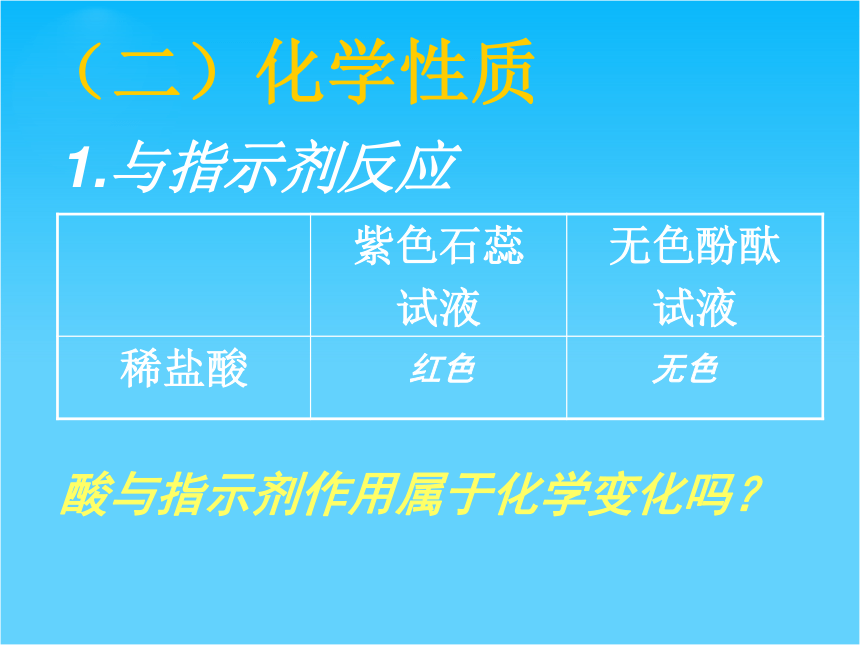 （二）化学性质

1.与指示剂反应

|  | 紫色石蕊试液 | 无色酚酞试液 |
|---|---|---|
| 稀盐酸 | 红色 | 无色 |

酸与指示剂作用属于化学变化吗？